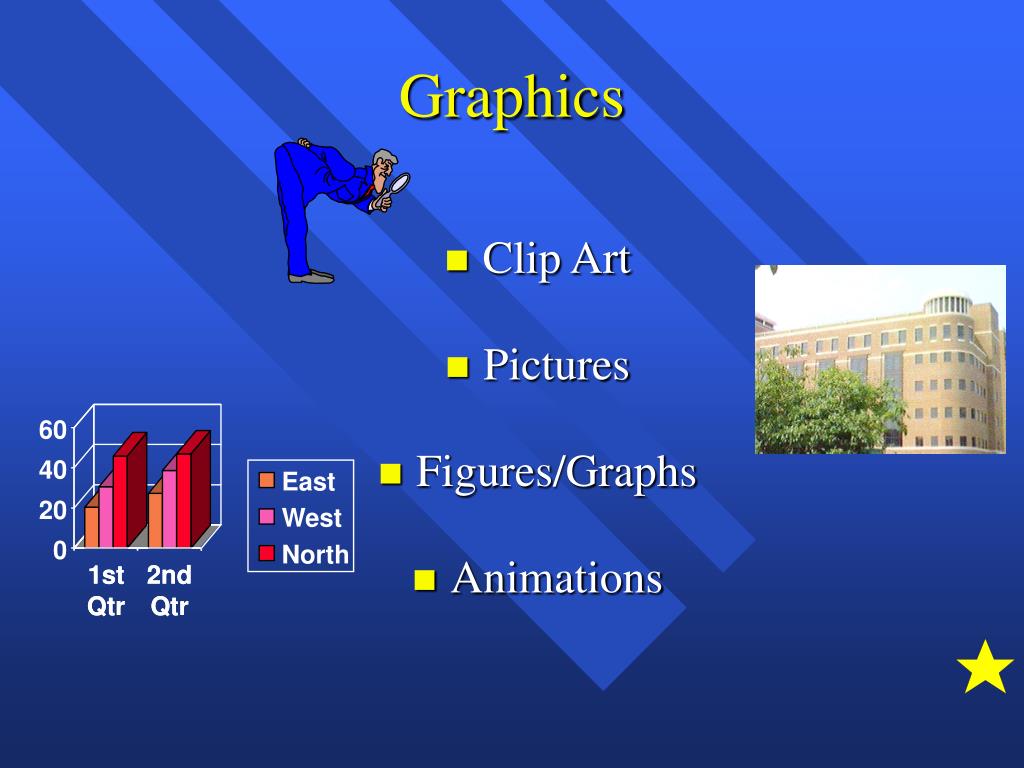 Graphics

Clip Art

Pictures

Figures/Graphs

Animations

60
40
20
0
1st Qtr
2nd Qtr

East
West
North